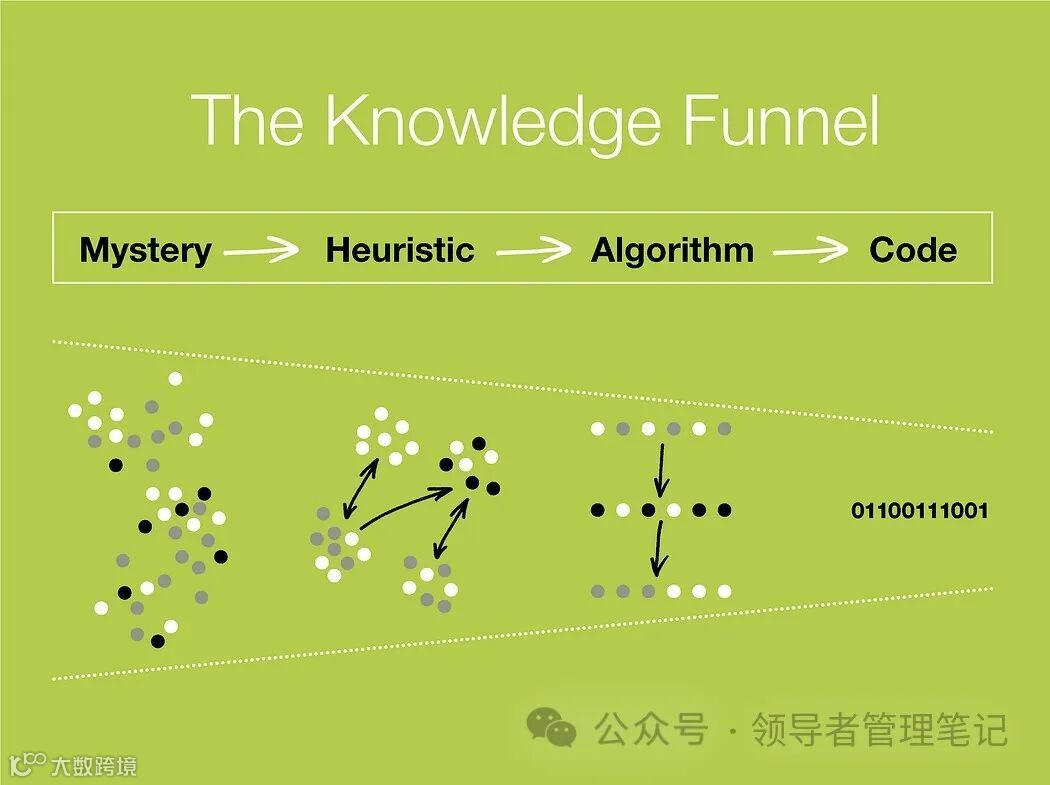 The Knowledge Funnel

Mystery → Heuristic → Algorithm → Code

01100111001

公众号 · 领导者管理笔记

大数跨境